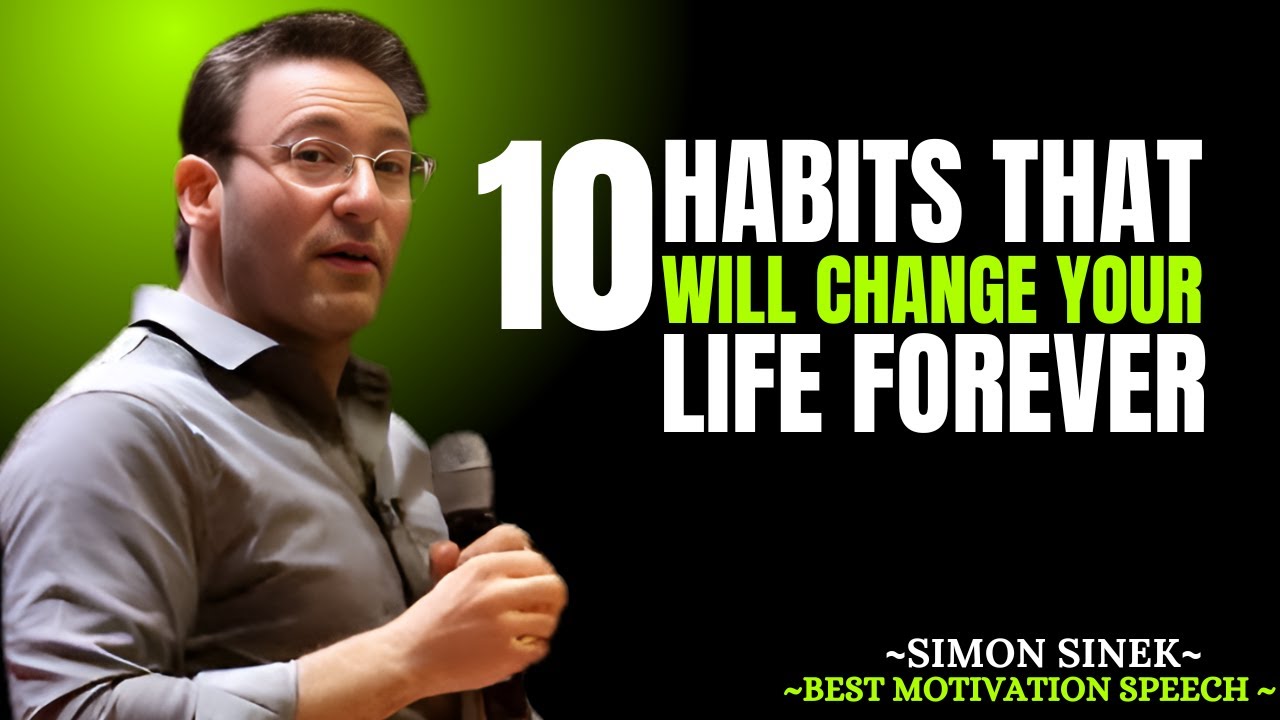 10 HABITS THAT WILL CHANGE YOUR LIFE FOREVER

~SIMON SINEK~
~BEST MOTIVATION SPEECH ~